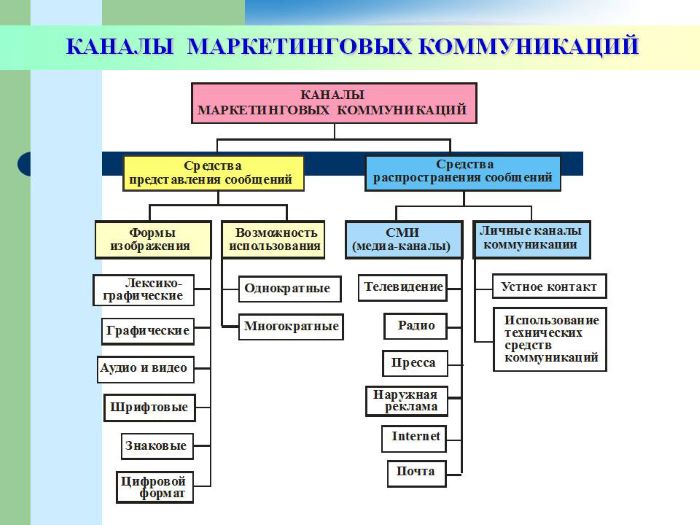 КАНАЛЫ МАРКЕТИНГОВЫХ КОММУНИКАЦИЙ

КАНАЛЫ МАРКЕТИНГОВЫХ КОММУНИКАЦИЙ

Средства представления сообщений

Средства распространения сообщений

Формы изображения

Возможность использования

СМИ (медиа-каналы)

Личные каналы коммуникации

Лексико-графические

Графические

Аудио и видео

Шрифтовые

Знаковые

Цифровой формат

Однократные

Многократные

Телевидение

Радио

Пресса

Наружная реклама

Internet

Почта

Устное контакт

Использование технических средств коммуникаций